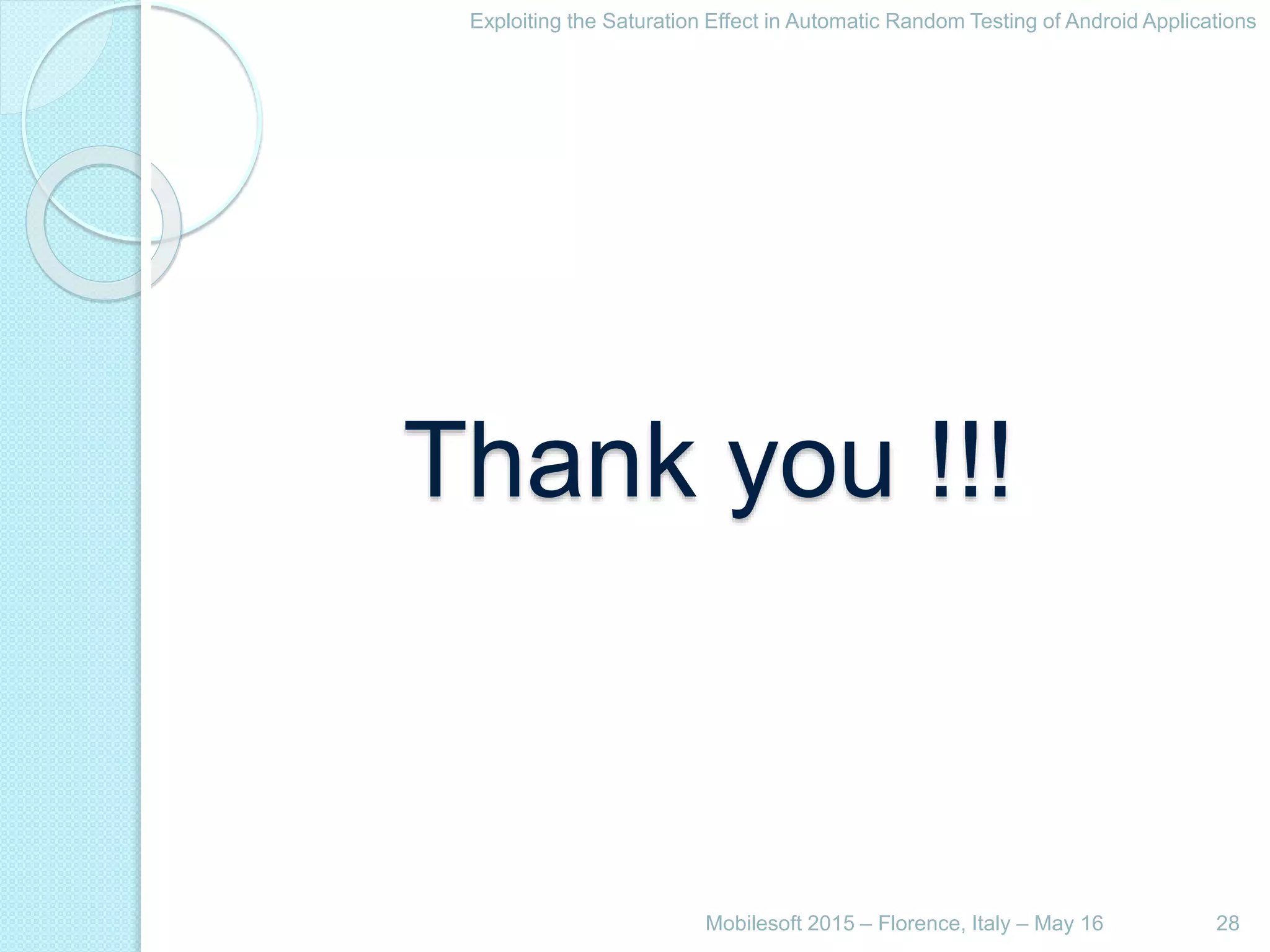 Exploiting the Saturation Effect in Automatic Random Testing of Android Applications

Thank you !!!

Mobilesoft 2015 – Florence, Italy – May 16

28